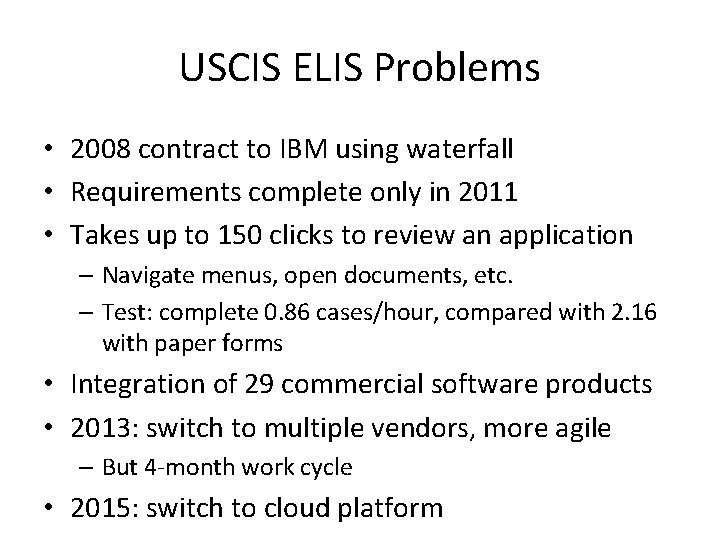 USCIS ELIS Problems

• 2008 contract to IBM using waterfall
• Requirements complete only in 2011
• Takes up to 150 clicks to review an application
  – Navigate menus, open documents, etc.
  – Test: complete 0.86 cases/hour, compared with 2.16 with paper forms
• Integration of 29 commercial software products
• 2013: switch to multiple vendors, more agile
  – But 4-month work cycle
• 2015: switch to cloud platform